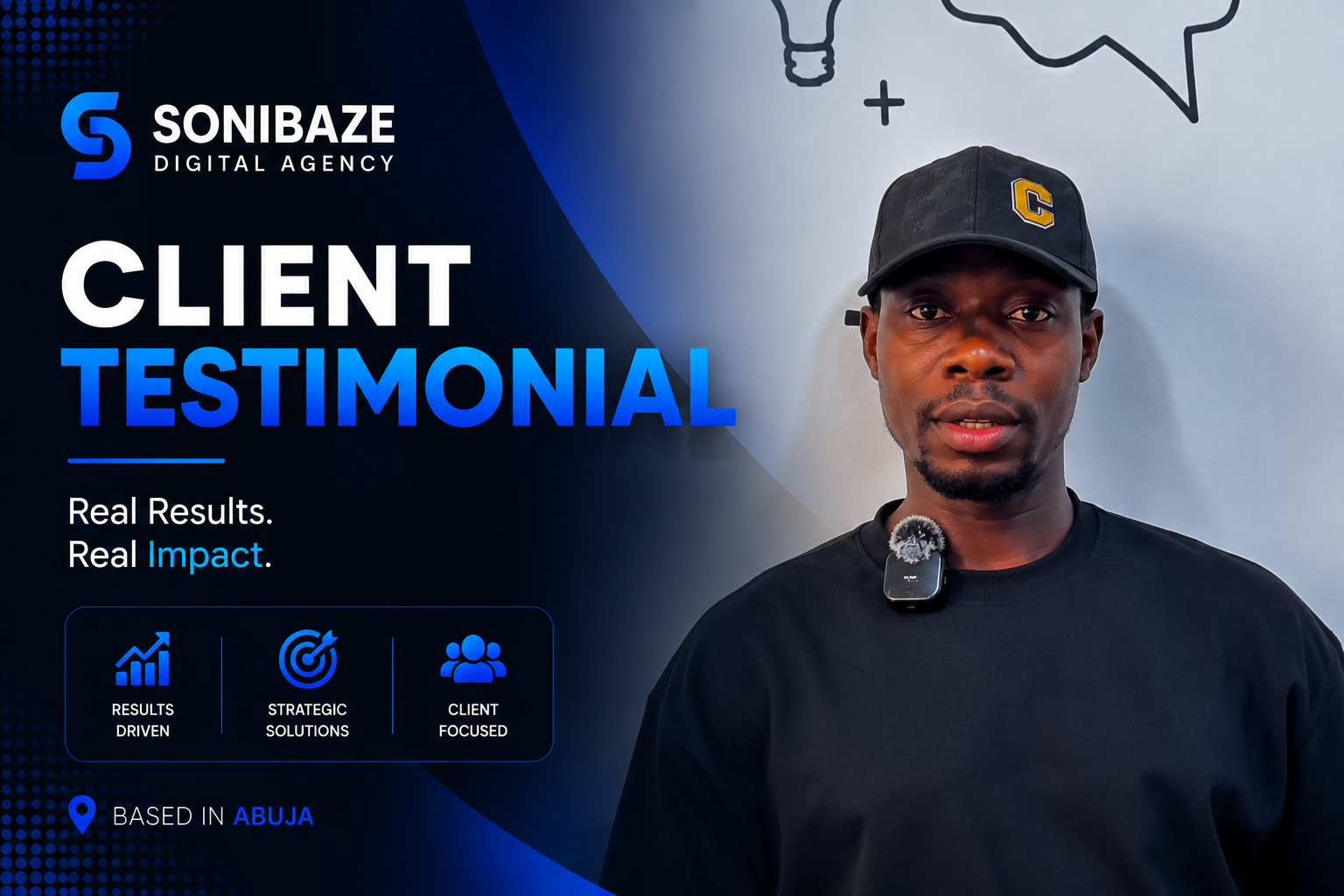 SONIBAZE
DIGITAL AGENCY

CLIENT
TESTIMONIAL

Real Results.
Real Impact.

RESULTS DRIVEN

STRATEGIC SOLUTIONS

CLIENT FOCUSED

BASED IN ABUJA

C